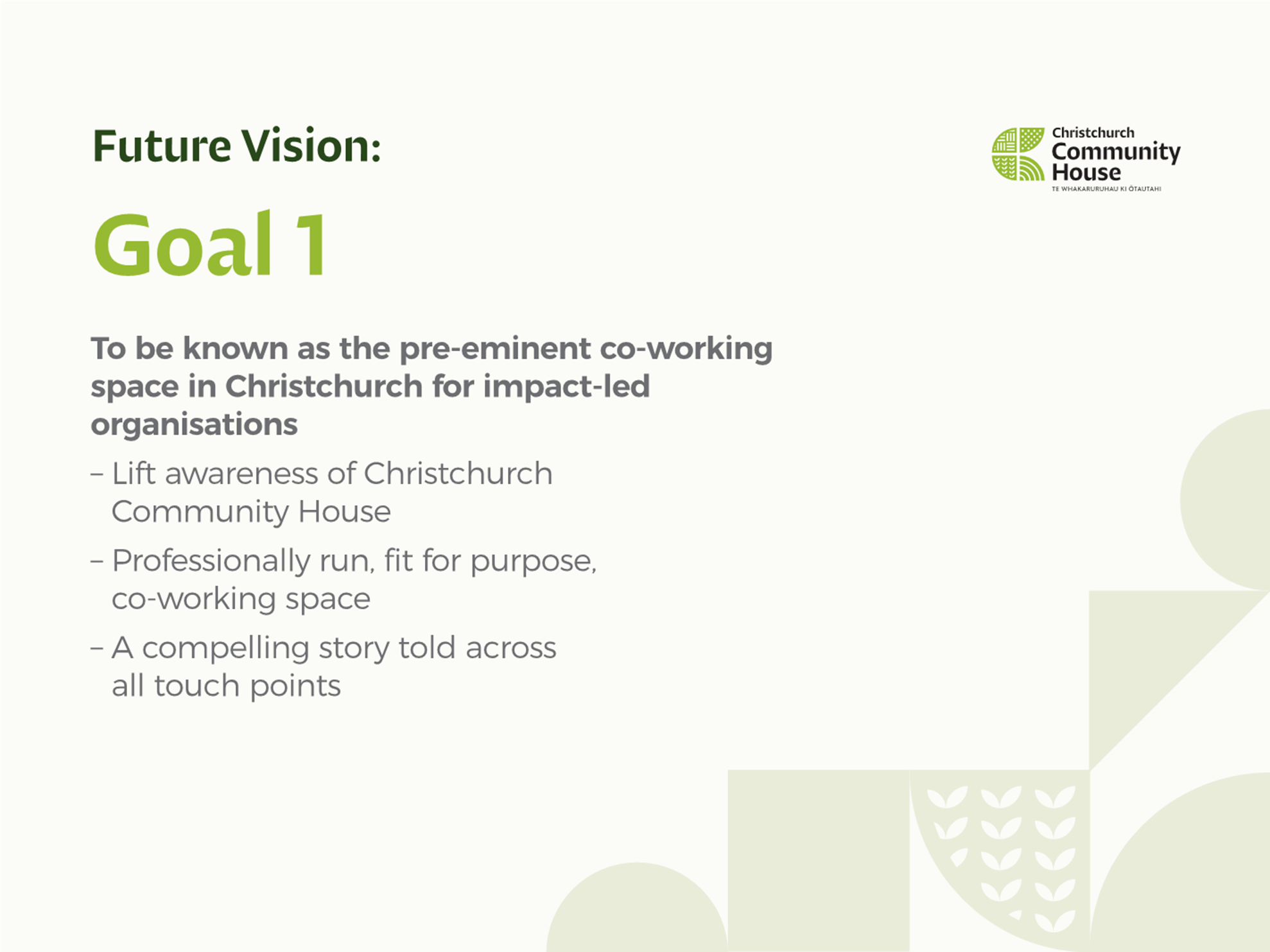 Future Vision:

Christchurch Community House
TE WHAKARURUHAU KI ŌTAUTAHI

Goal 1

To be known as the pre-eminent co-working space in Christchurch for impact-led organisations

– Lift awareness of Christchurch Community House

– Professionally run, fit for purpose, co-working space

– A compelling story told across all touch points